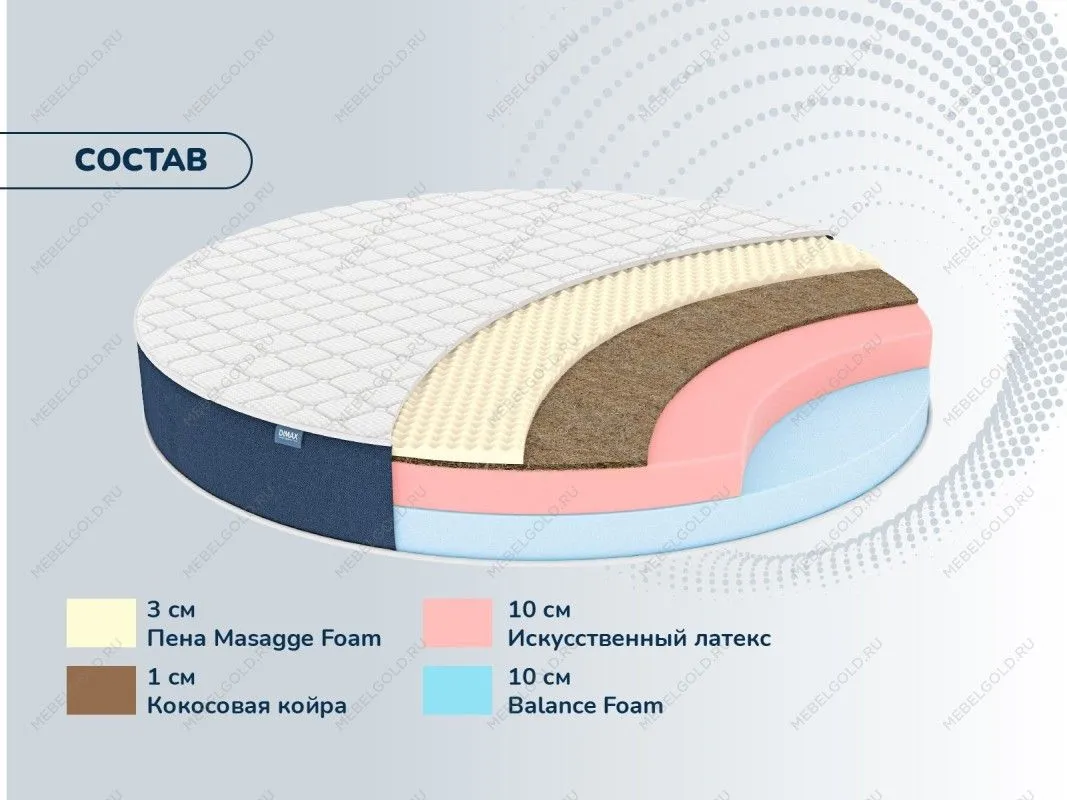 СОСТАВ

DIMAX

3 см
Пена Masagge Foam

1 см
Кокосовая койра

10 см
Искусственный латекс

10 см
Balance Foam

MEBELGOLD.RU